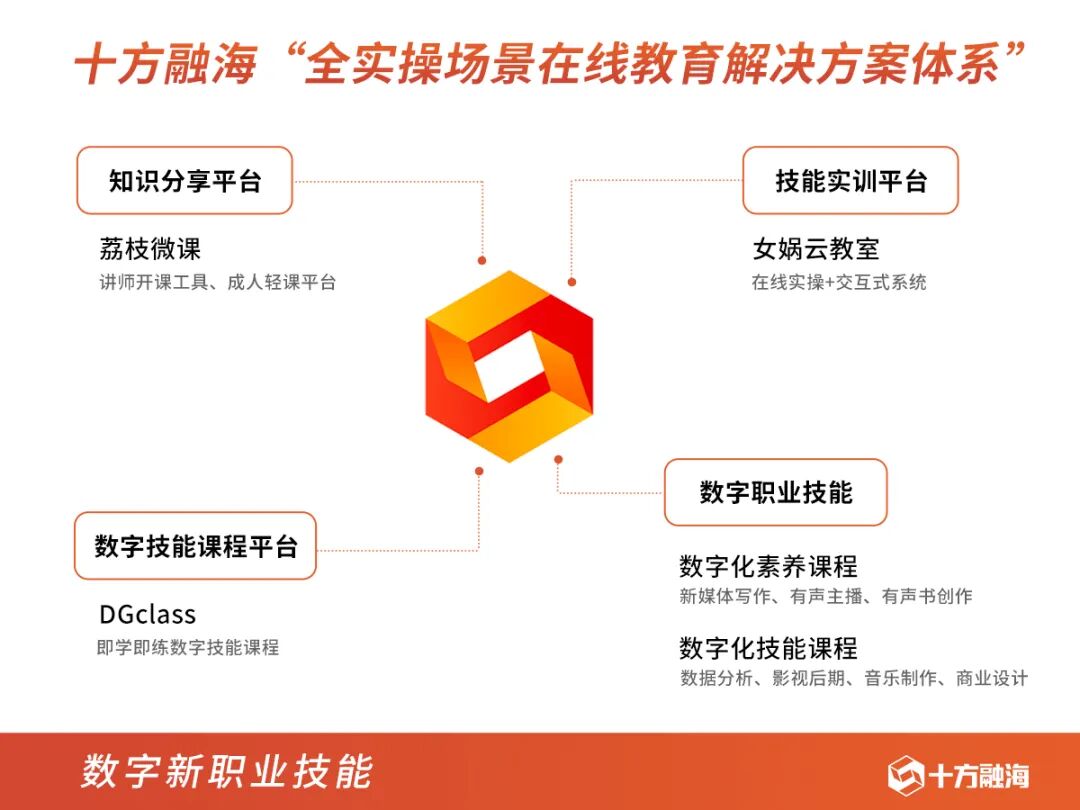 十方融海“全实操场景在线教育解决方案体系”

知识分享平台

荔枝微课
讲师开课工具、成人轻课平台

技能实训平台

女娲云教室
在线实操+交互式系统

数字技能课程平台

DGclass
即学即练数字技能课程

数字职业技能

数字化素养课程
新媒体写作、有声主播、有声书创作

数字化技能课程
数据分析、影视后期、音乐制作、商业设计

数字新职业技能

十方融海